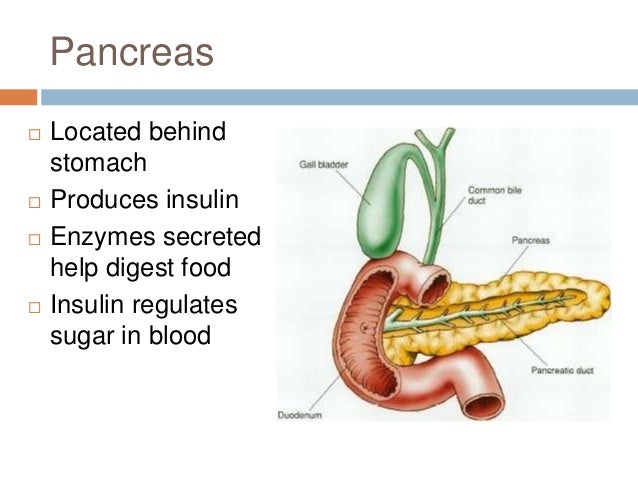 Pancreas

□ Located behind stomach
□ Produces insulin
□ Enzymes secreted help digest food
□ Insulin regulates sugar in blood

Gall bladder
Common bile duct
Pancreas
Pancreatic duct
Duodenum